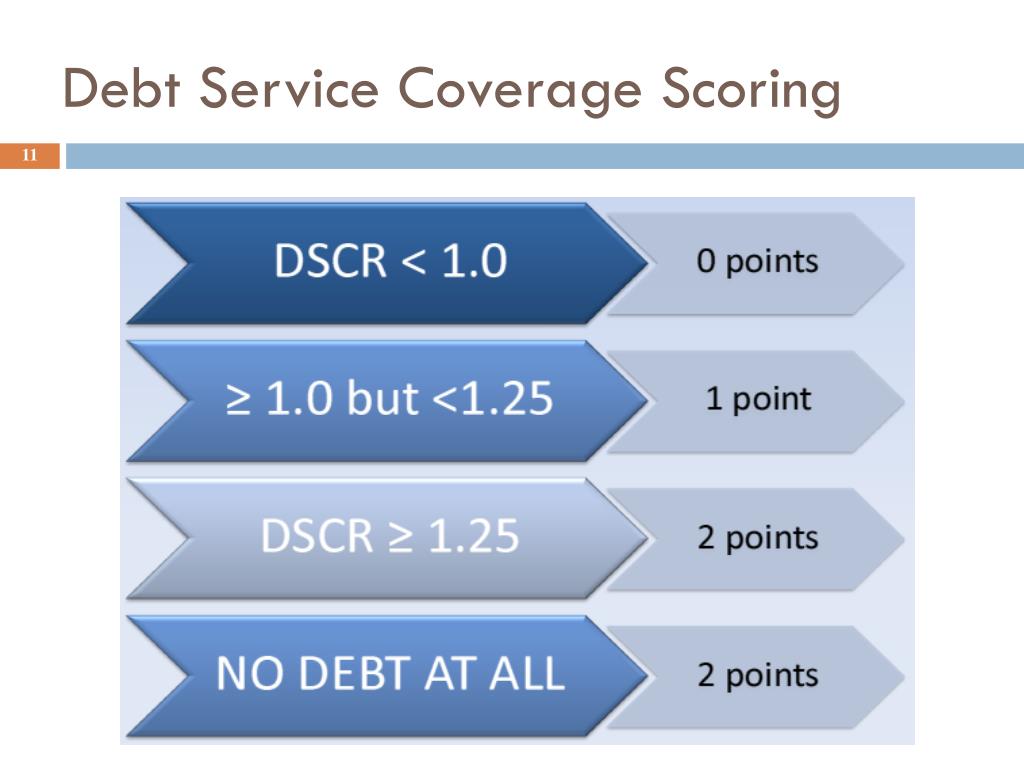 Debt Service Coverage Scoring

11

DSCR < 1.0

0 points

≥ 1.0 but <1.25

1 point

DSCR ≥ 1.25

2 points

NO DEBT AT ALL

2 points